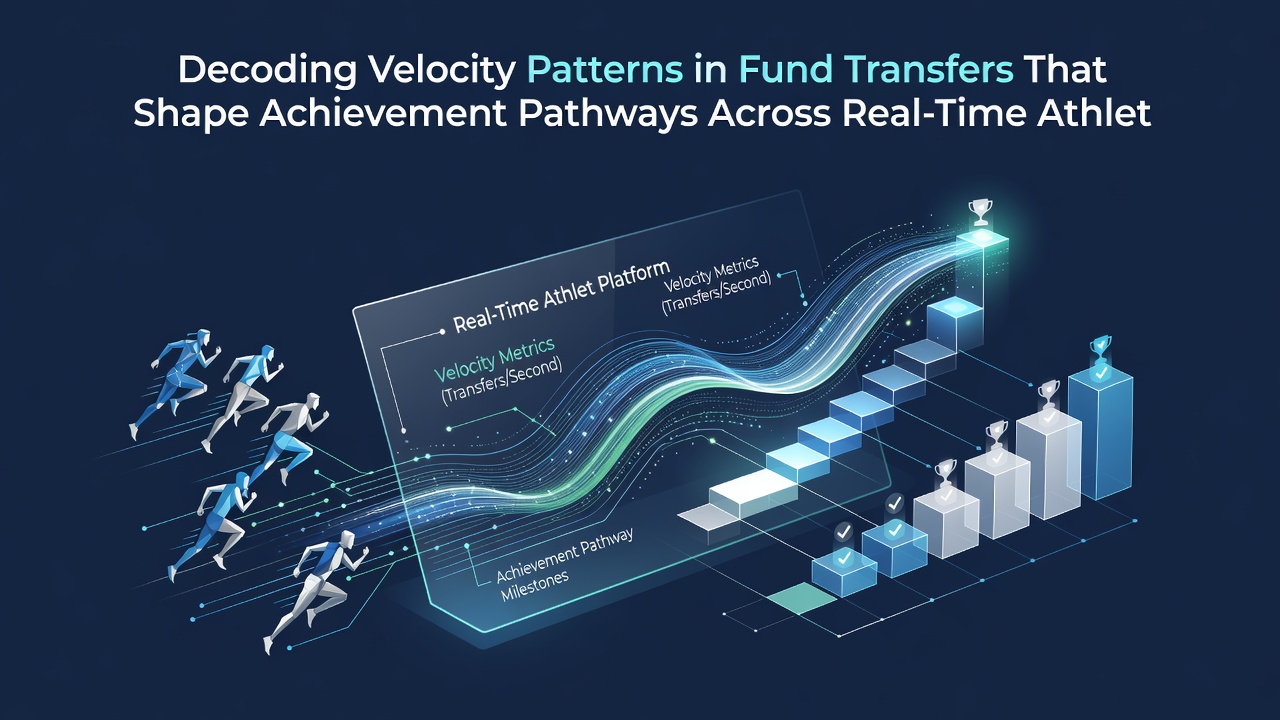 Decoding Velocity Patterns in Fund Transfers That Shape Achievement Pathways Across Real-Time Athlet

Real-Time Athlet Platform

Velocity Metrics (Transfers/Second)

Velocity Metrics (Transfers/Second)

Achievement Pathway Milestones